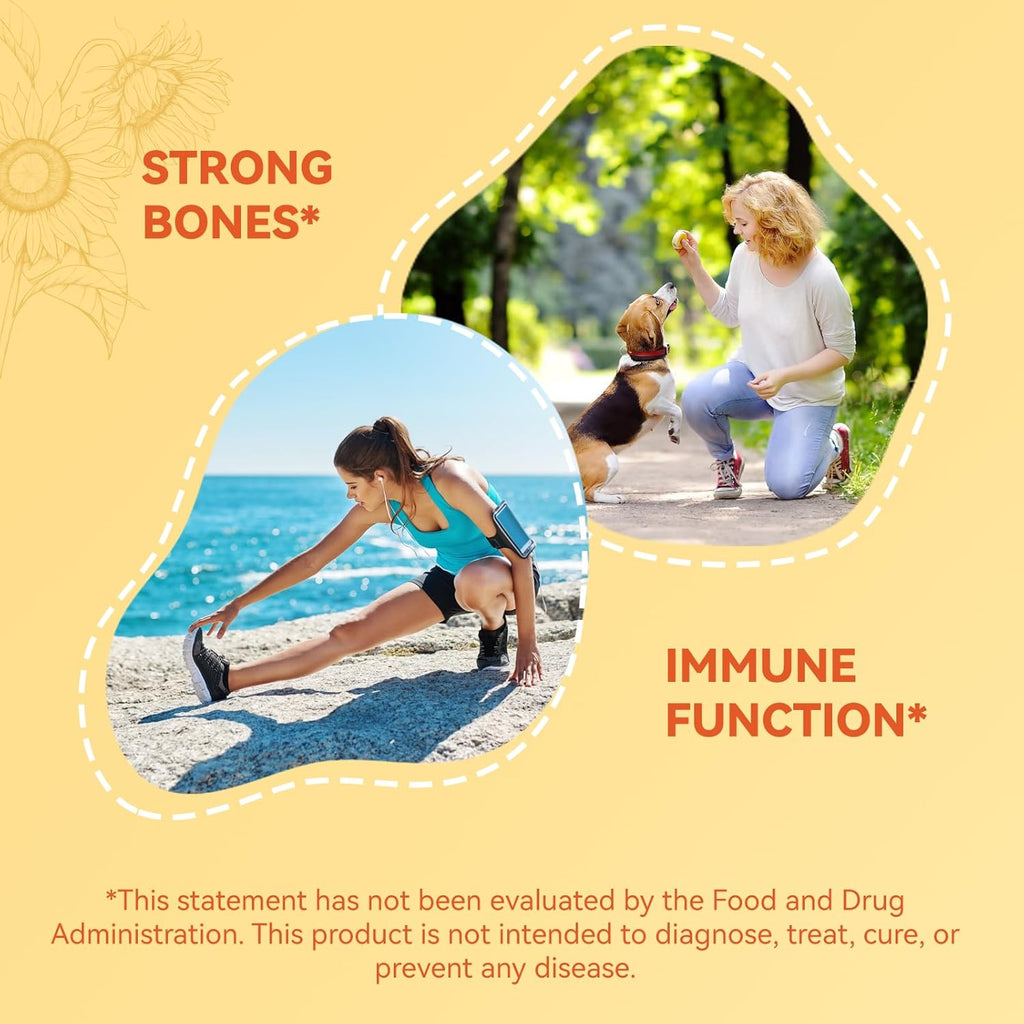 STRONG BONES*

IMMUNE FUNCTION*

*This statement has not been evaluated by the Food and Drug Administration. This product is not intended to diagnose, treat, cure, or prevent any disease.